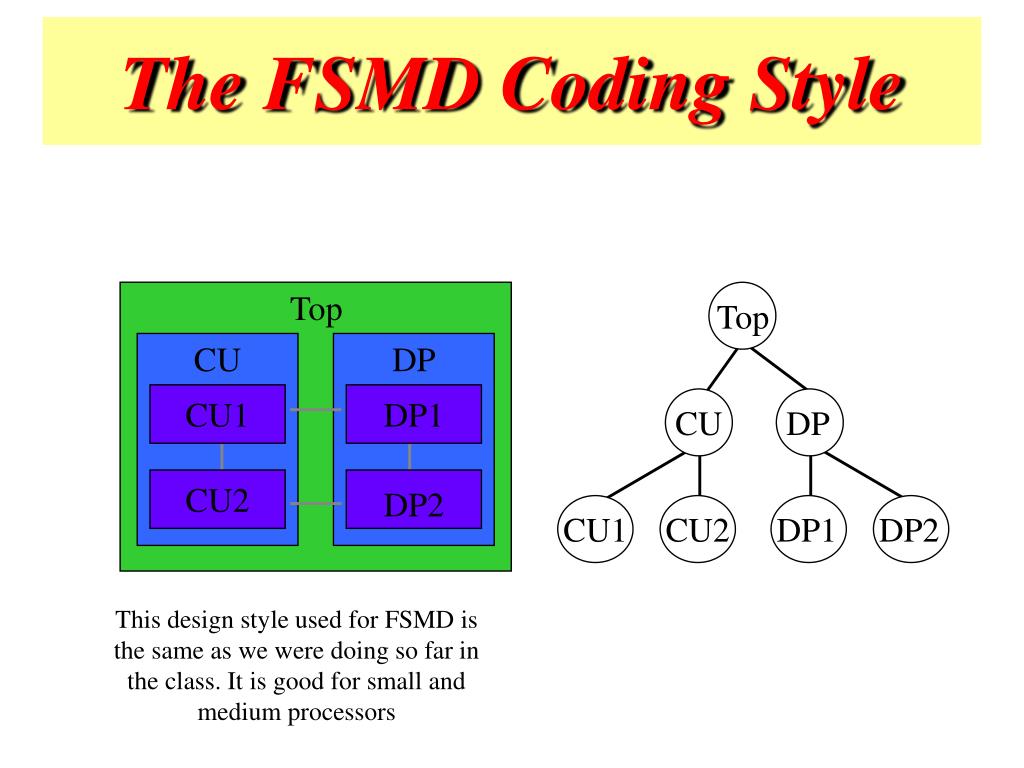 The FSMD Coding Style

Top

CU

CU1

CU2

DP

DP1

DP2

Top

CU

DP

CU1

CU2

DP1

DP2

This design style used for FSMD is the same as we were doing so far in the class. It is good for small and medium processors